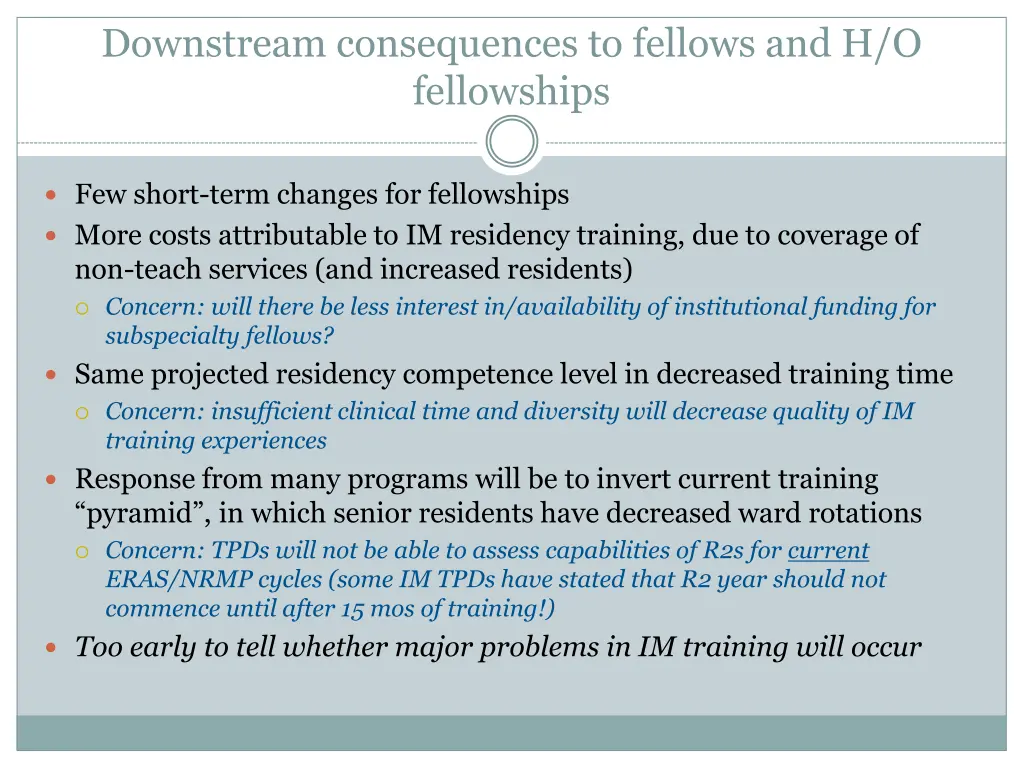 Downstream consequences to fellows and H/O fellowships

Few short-term changes for fellowships

More costs attributable to IM residency training, due to coverage of non-teach services (and increased residents)

Concern: will there be less interest in/availability of institutional funding for subspecialty fellows?

Same projected residency competence level in decreased training time

Concern: insufficient clinical time and diversity will decrease quality of IM training experiences

Response from many programs will be to invert current training “pyramid”, in which senior residents have decreased ward rotations

Concern: TPDs will not be able to assess capabilities of R2s for current ERAS/NRMP cycles (some IM TPDs have stated that R2 year should not commence until after 15 mos of training!)

Too early to tell whether major problems in IM training will occur